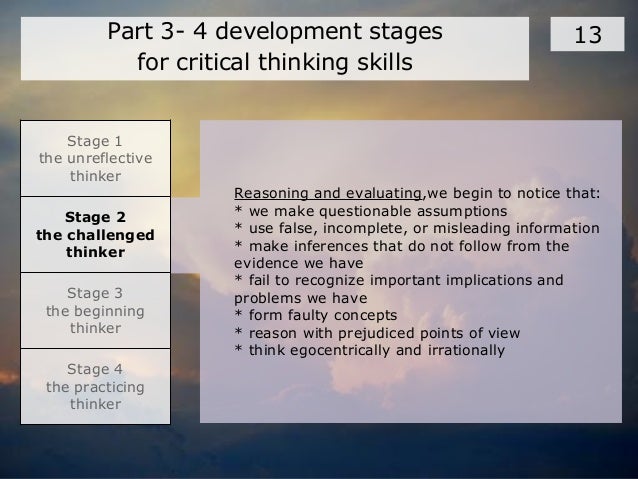 Part 3- 4 development stages for critical thinking skills

13

Stage 1
the unreflective thinker

Stage 2
the challenged thinker

Stage 3
the beginning thinker

Stage 4
the practicing thinker

Reasoning and evaluating,we begin to notice that:
* we make questionable assumptions
* use false, incomplete, or misleading information
* make inferences that do not follow from the evidence we have
* fail to recognize important implications and problems we have
* form faulty concepts
* reason with prejudiced points of view
* think egocentrically and irrationally